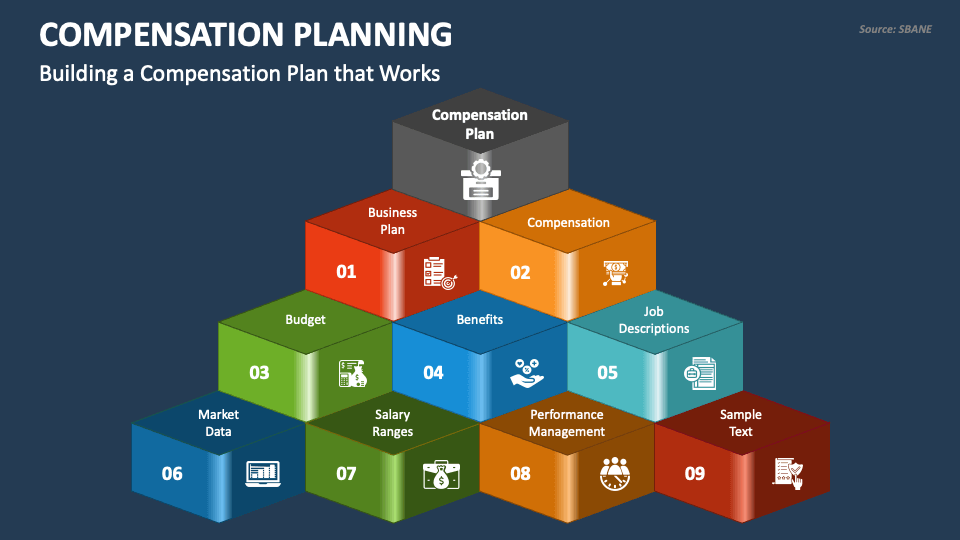 COMPENSATION PLANNING

Building a Compensation Plan that Works

Source: SBANE

Compensation Plan

Business Plan

01

Compensation

02

Budget

03

Benefits

04

Job Descriptions

05

Market Data

06

Salary Ranges

07

Performance Management

08

Sample Text

09